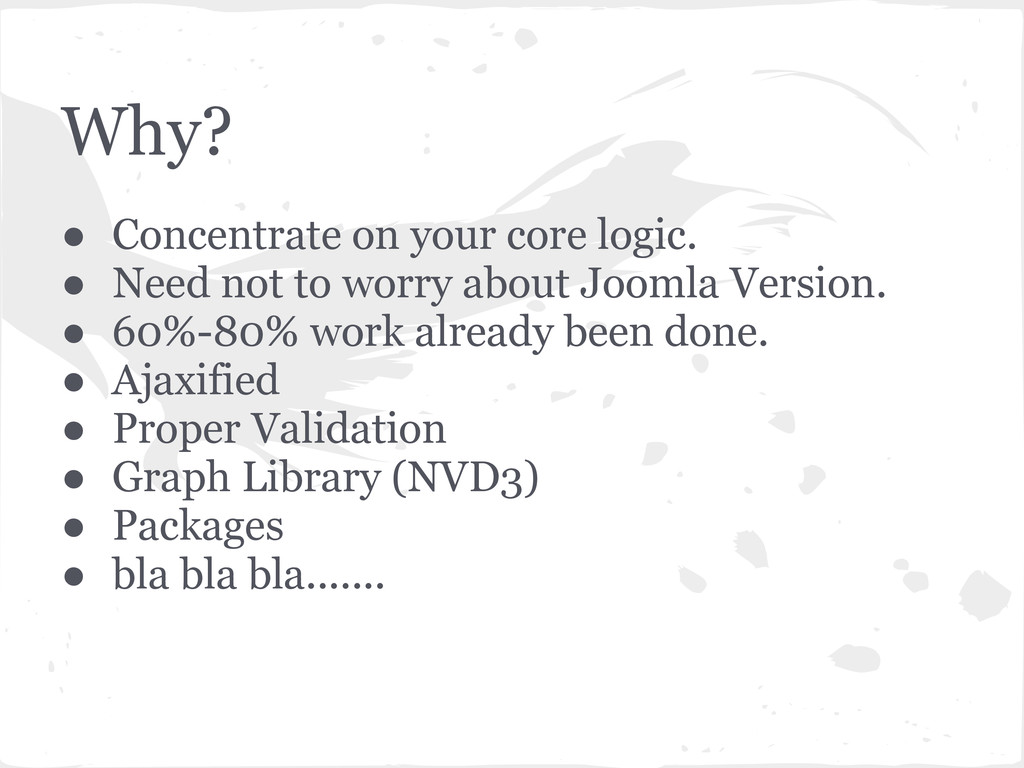 Why?

● Concentrate on your core logic.
● Need not to worry about Joomla Version.
● 60%-80% work already been done.
● Ajaxified
● Proper Validation
● Graph Library (NVD3)
● Packages
● bla bla bla.......